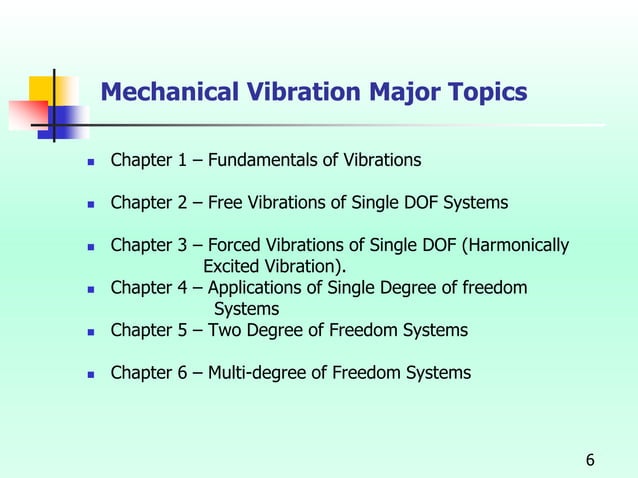 Mechanical Vibration Major Topics

- Chapter 1 – Fundamentals of Vibrations
- Chapter 2 – Free Vibrations of Single DOF Systems
- Chapter 3 – Forced Vibrations of Single DOF (Harmonically Excited Vibration).
- Chapter 4 – Applications of Single Degree of freedom Systems
- Chapter 5 – Two Degree of Freedom Systems
- Chapter 6 – Multi-degree of Freedom Systems

6